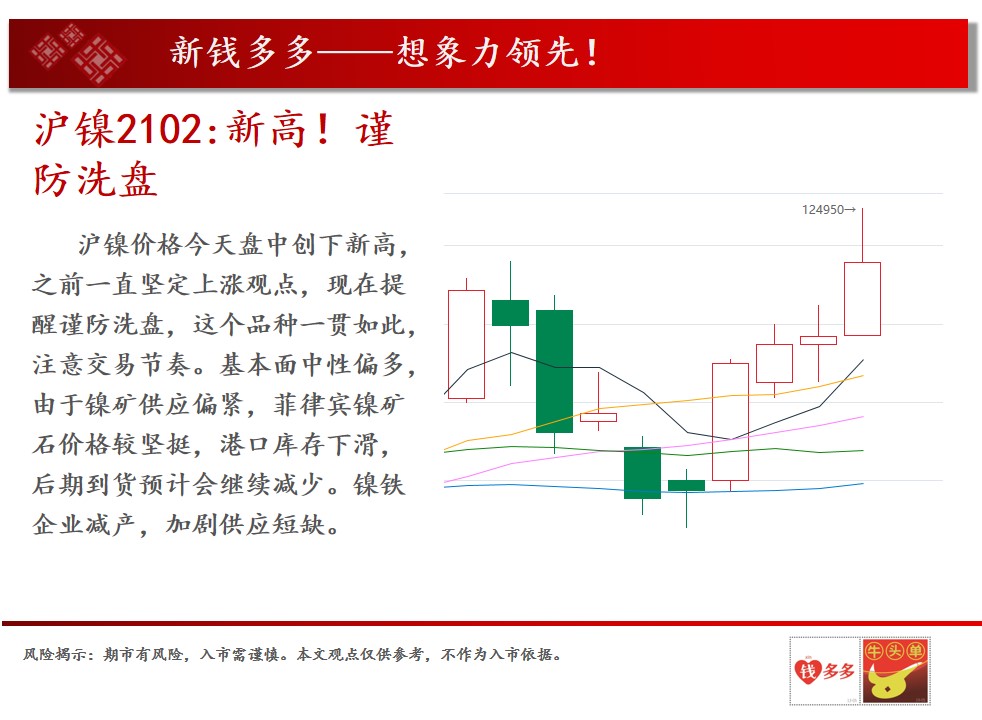 新钱多多——想象力领先！

沪镍2102:新高！谨防洗盘

沪镍价格今天盘中创下新高，之前一直坚定上涨观点，现在提醒谨防洗盘，这个品种一贯如此，注意交易节奏。基本面中性偏多，由于镍矿供应偏紧，菲律宾镍矿石价格较坚挺，港口库存下滑，后期到货预计会继续减少。镍铁企业减产，加剧供应短缺。

124950→

风险揭示：期市有风险，入市需谨慎。本文观点仅供参考，不作为入市依据。

钱多多

牛头单